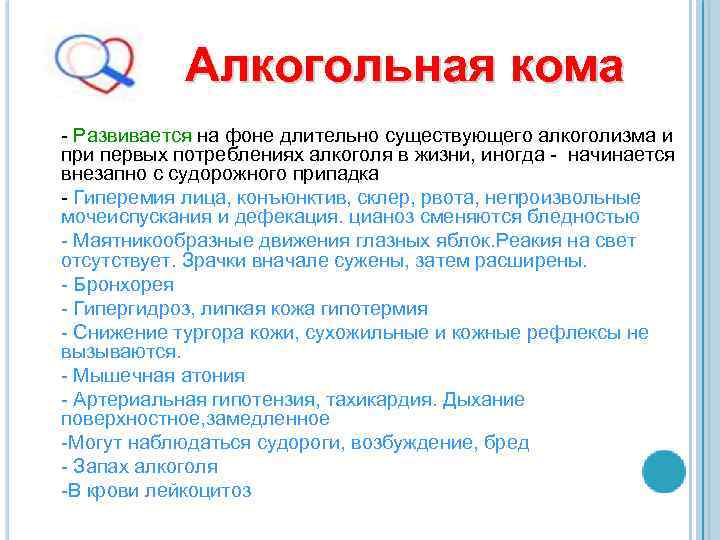 Алкогольная кома

- Развивается на фоне длительно существующего алкоголизма и при первых потреблениях алкоголя в жизни, иногда - начинается внезапно с судорожного припадка

- Гиперемия лица, конъюнктив, склер, рвота, непроизвольные мочеиспускания и дефекация. цианоз сменяются бледностью

- Маятникообразные движения глазных яблок.Реакия на свет отсутствует. Зрачки вначале сужены, затем расширены.

- Бронхорея

- Гипергидроз, липкая кожа гипотермия

- Снижение тургора кожи, сухожильные и кожные рефлексы не вызываются.

- Мышечная атония

- Артериальная гипотензия, тахикардия. Дыхание поверхностное,замедленное

-Могут наблюдаться судороги, возбуждение, бред

- Запах алкоголя

-В крови лейкоцитоз